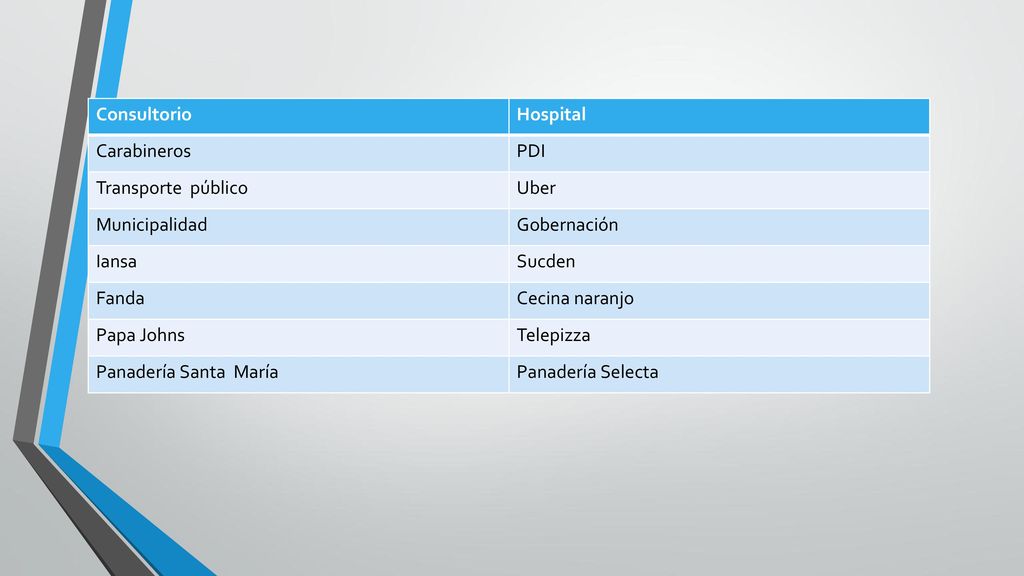 | Consultorio | Hospital |
|---|---|
| Carabineros | PDI |
| Transporte público | Uber |
| Municipalidad | Gobernación |
| Iansa | Sucden |
| Fanda | Cecina naranjo |
| Papa Johns | Telepizza |
| Panadería Santa María | Panadería Selecta |